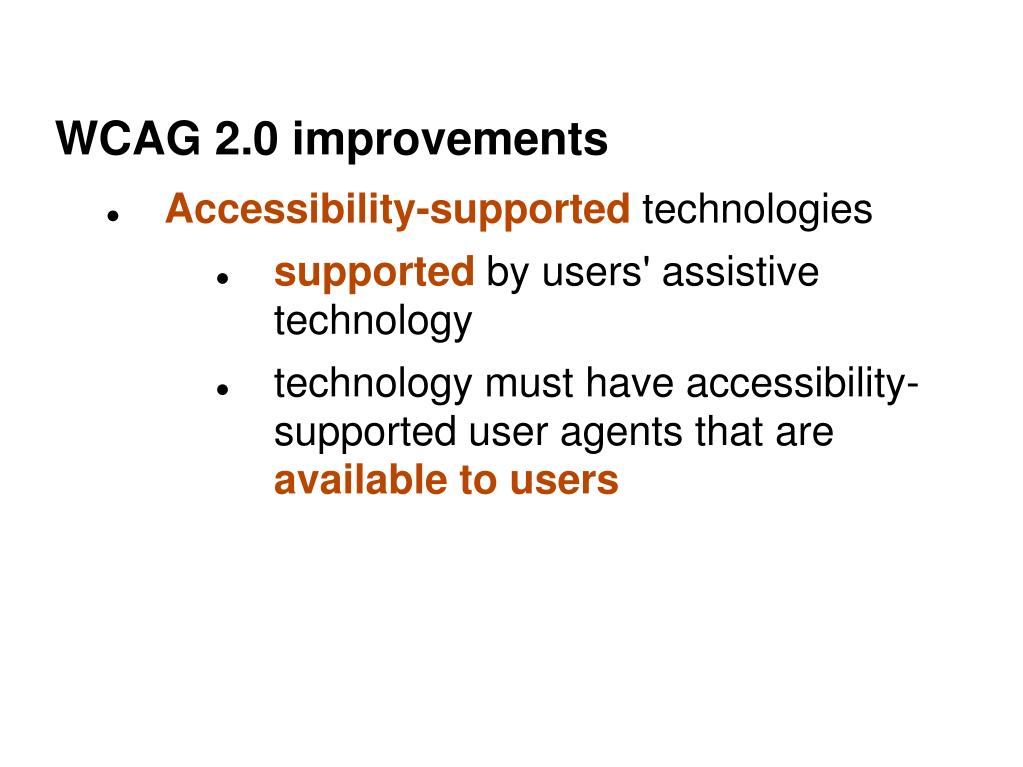 WCAG 2.0 improvements

- Accessibility-supported technologies
  - supported by users' assistive technology
  - technology must have accessibility-supported user agents that are available to users